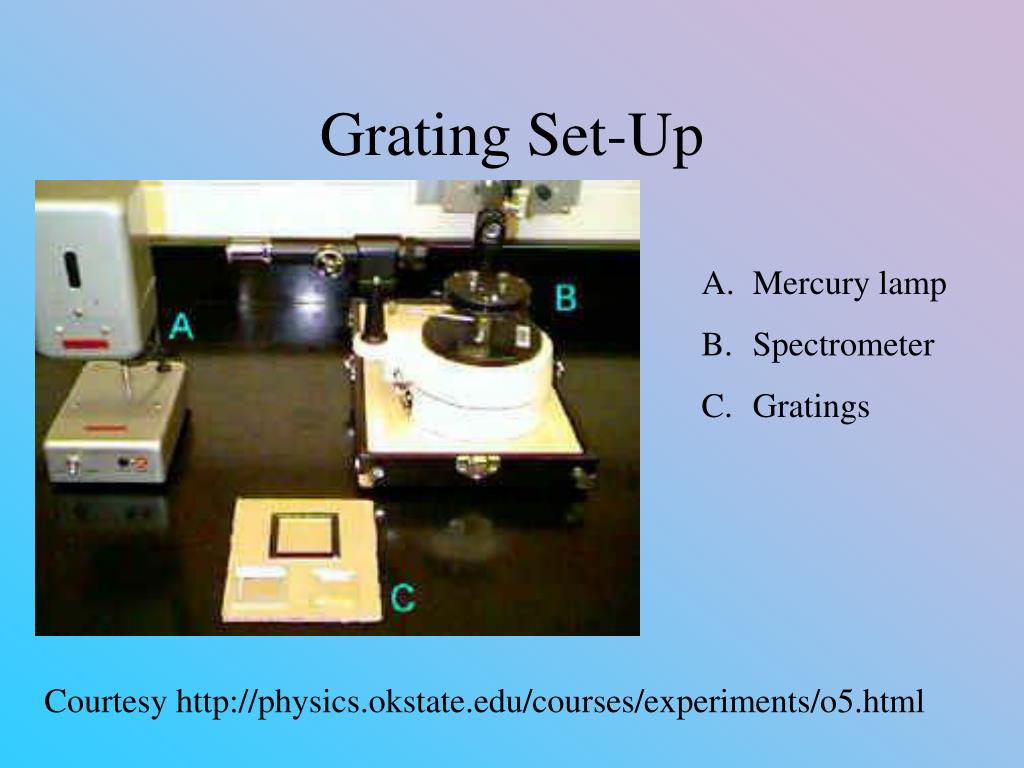 Grating Set-Up

A
B
C

A. Mercury lamp
B. Spectrometer
C. Gratings

Courtesy http://physics.okstate.edu/courses/experiments/o5.html